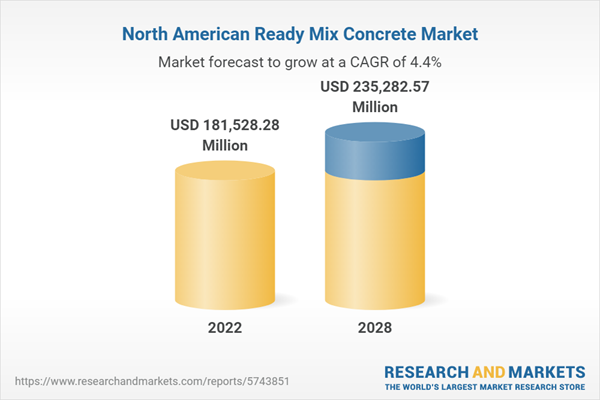 North American Ready Mix Concrete Market

Market forecast to grow at a CAGR of 4.4%

USD 181,528.28 Million

USD 235,282.57 Million

2022

2028

https://www.researchandmarkets.com/reports/5743851

RESEARCH AND MARKETS
THE WORLD'S LARGEST MARKET RESEARCH STORE